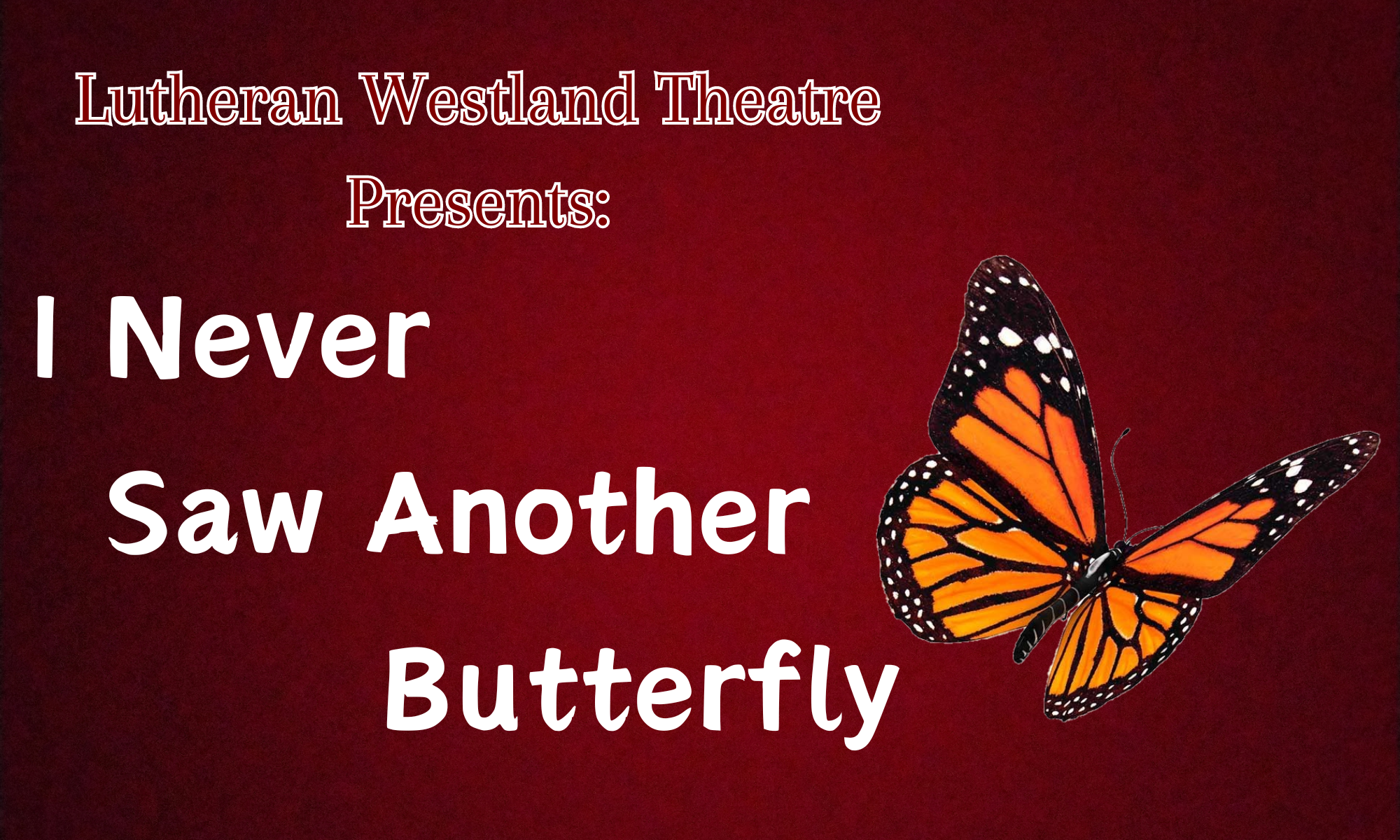 Lutheran Westland Theatre
Presents:

I Never
Saw Another
Butterfly